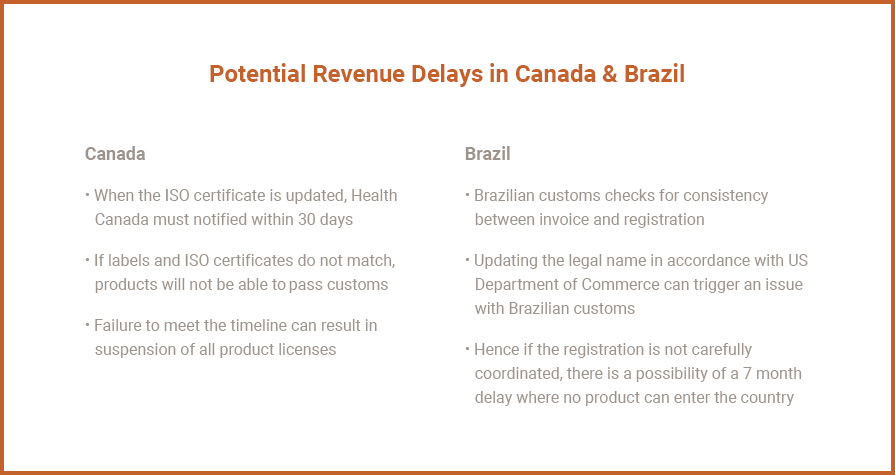 Potential Revenue Delays in Canada & Brazil

Canada

• When the ISO certificate is updated, Health Canada must notified within 30 days

• If labels and ISO certificates do not match, products will not be able to pass customs

• Failure to meet the timeline can result in suspension of all product licenses

Brazil

• Brazilian customs checks for consistency between invoice and registration

• Updating the legal name in accordance with US Department of Commerce can trigger an issue with Brazilian customs

• Hence if the registration is not carefully coordinated, there is a possibility of a 7 month delay where no product can enter the country